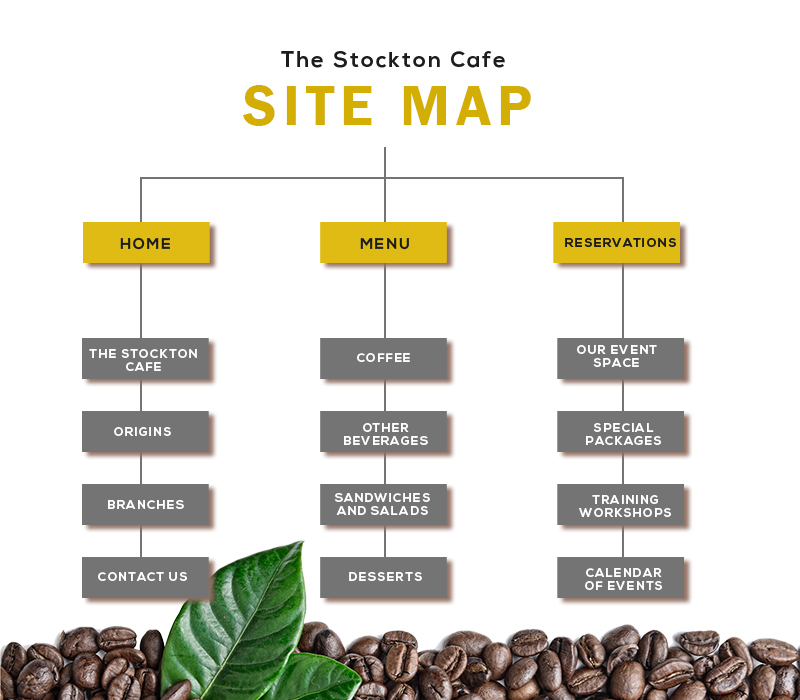 The Stockton Cafe

SITE MAP

HOME

THE STOCKTON CAFE

ORIGINS

BRANCHES

CONTACT US

MENU

COFFEE

OTHER BEVERAGES

SANDWICHES AND SALADS

DESSERTS

RESERVATIONS

OUR EVENT SPACE

SPECIAL PACKAGES

TRAINING WORKSHOPS

CALENDAR OF EVENTS